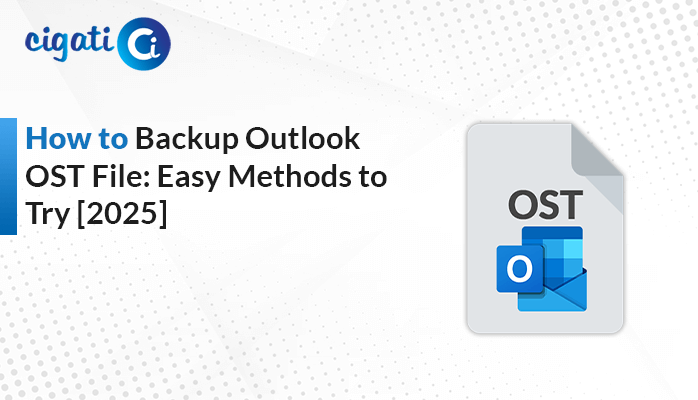 cigati Ci

How to Backup Outlook OST File: Easy Methods to Try [2025]

OST

O